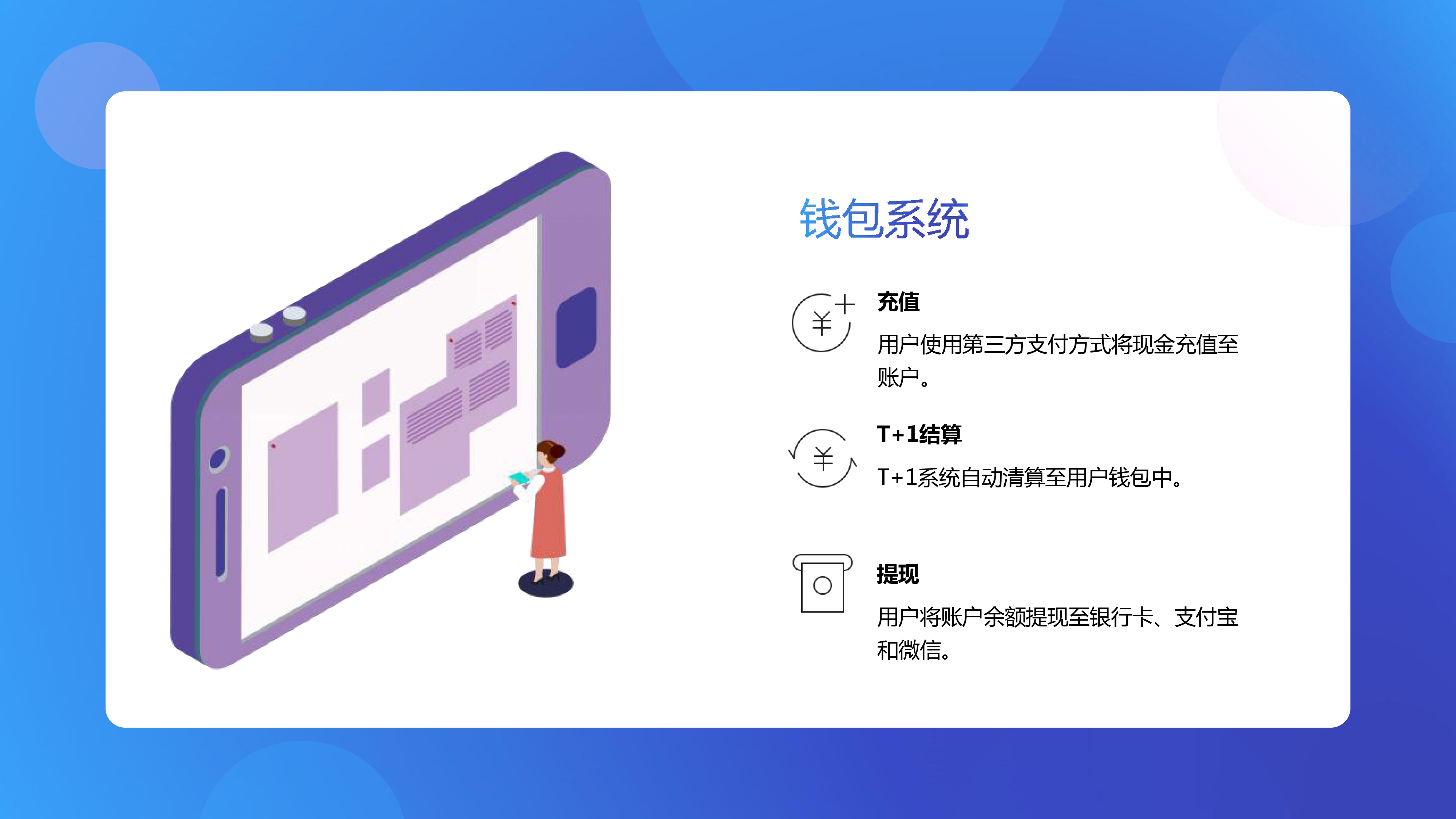 钱包系统

充值

用户使用第三方支付方式将现金充值至账户。

T+1结算

T+1系统自动清算至用户钱包中。

提现

用户将账户余额提现至银行卡、支付宝和微信。